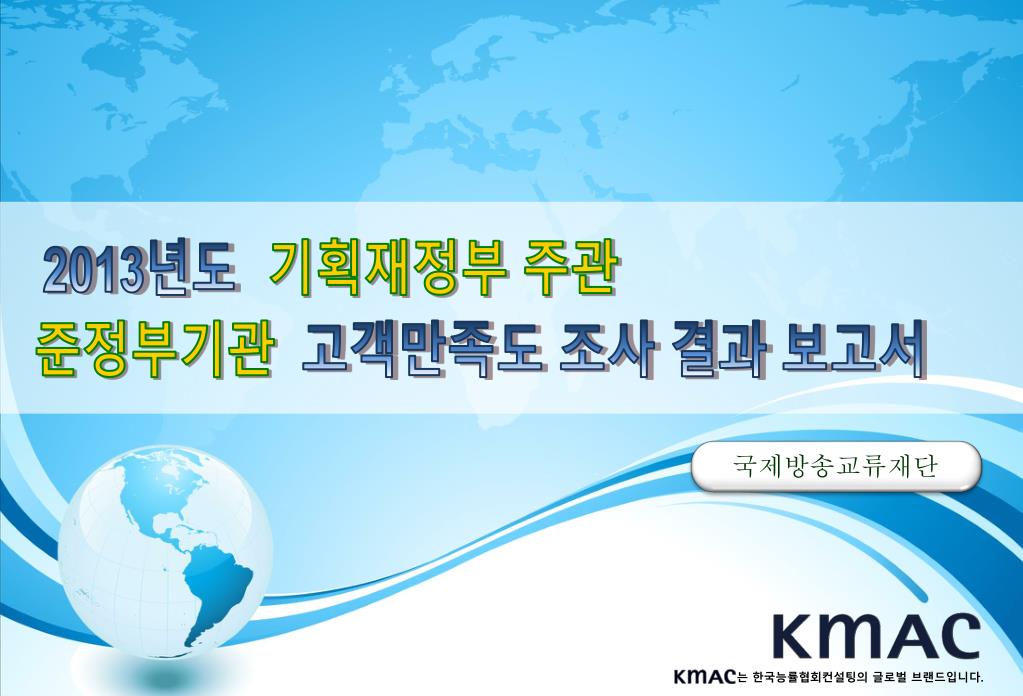 2013년도 기획재정부 주관
준정부기관 고객만족도 조사 결과 보고서

국제방송교류재단

KMAC

KMAC는 한국능률협회컨설팅의 글로벌 브랜드입니다.